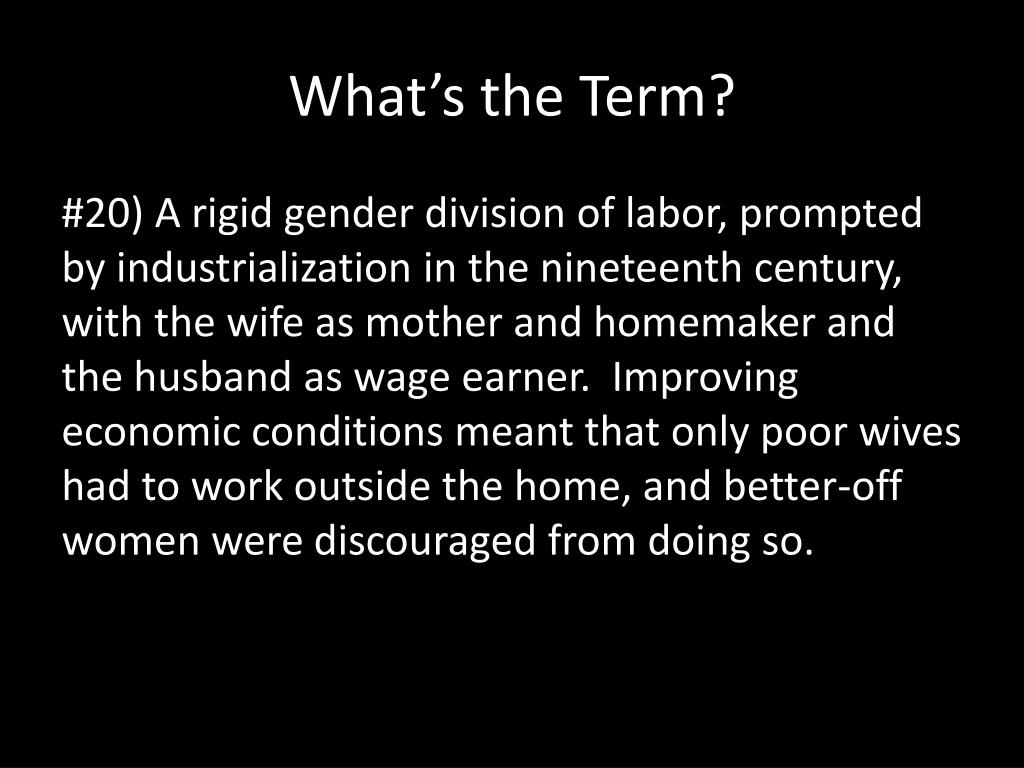 What’s the Term?

#20) A rigid gender division of labor, prompted by industrialization in the nineteenth century, with the wife as mother and homemaker and the husband as wage earner. Improving economic conditions meant that only poor wives had to work outside the home, and better-off women were discouraged from doing so.